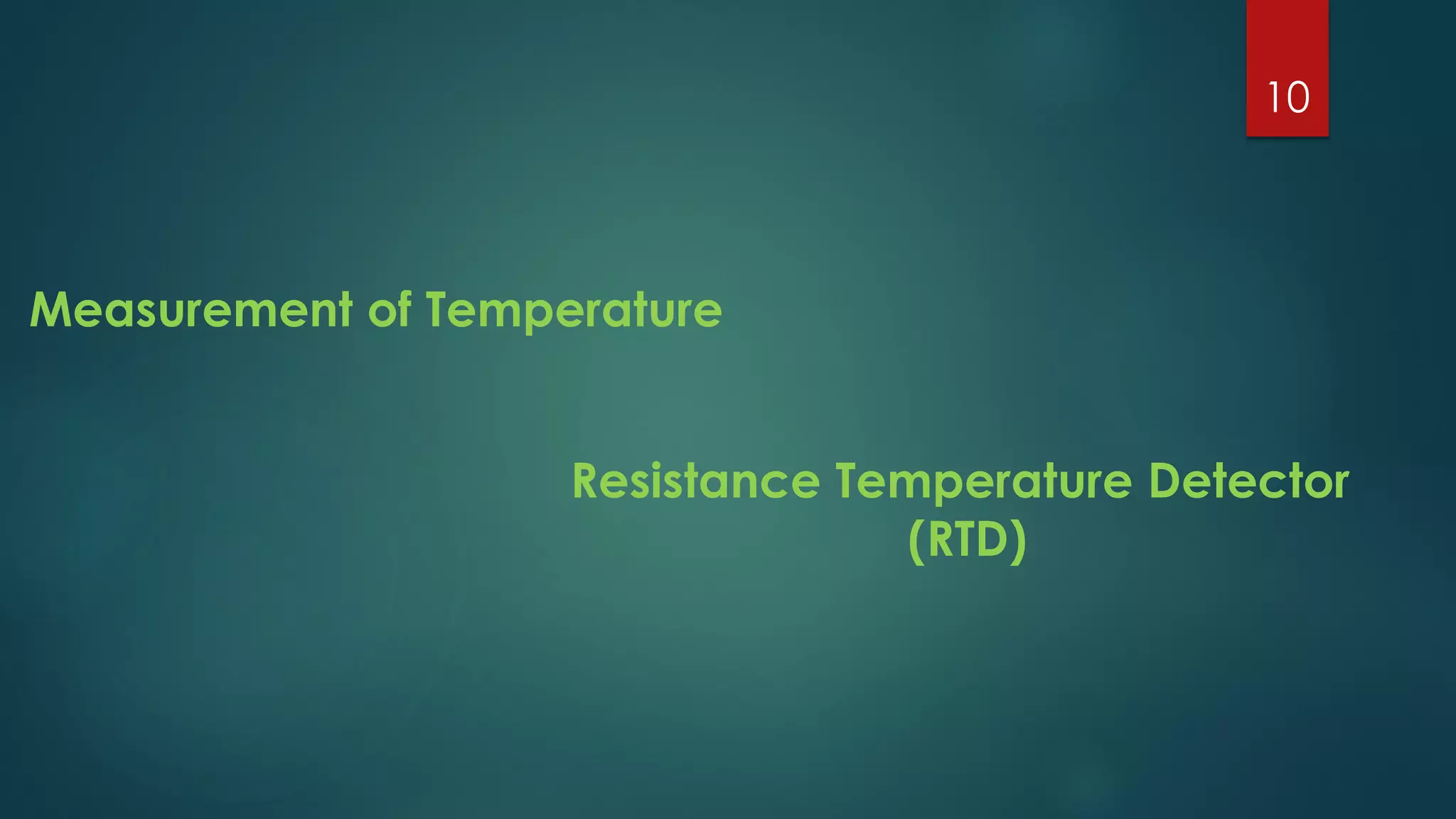 10

Measurement of Temperature

Resistance Temperature Detector (RTD)